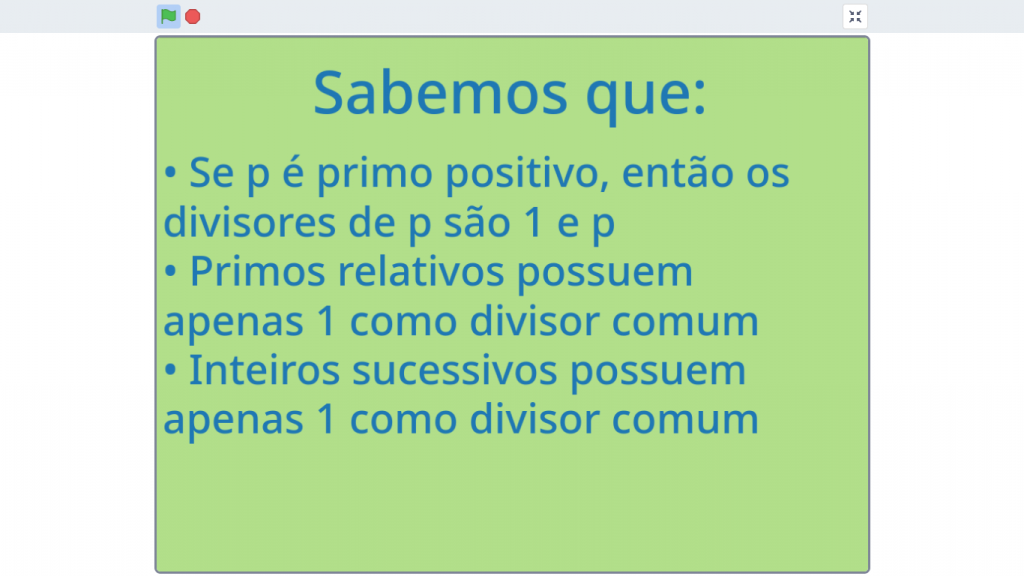 Sabemos que:

• Se p é primo positivo, então os divisores de p são 1 e p
• Primos relativos possuem apenas 1 como divisor comum
• Inteiros sucessivos possuem apenas 1 como divisor comum